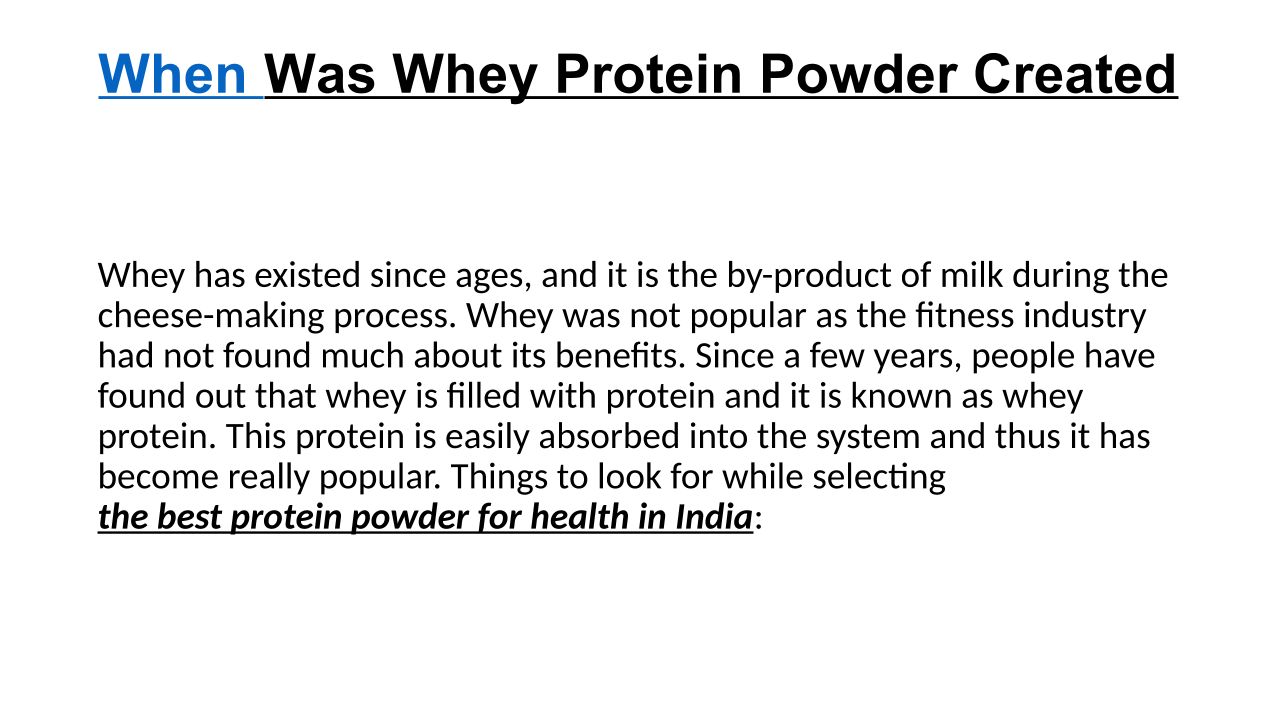 When Was Whey Protein Powder Created

Whey has existed since ages, and it is the by-product of milk during the cheese-making process. Whey was not popular as the fitness industry had not found much about its benefits. Since a few years, people have found out that whey is filled with protein and it is known as whey protein. This protein is easily absorbed into the system and thus it has become really popular. Things to look for while selecting the best protein powder for health in India: